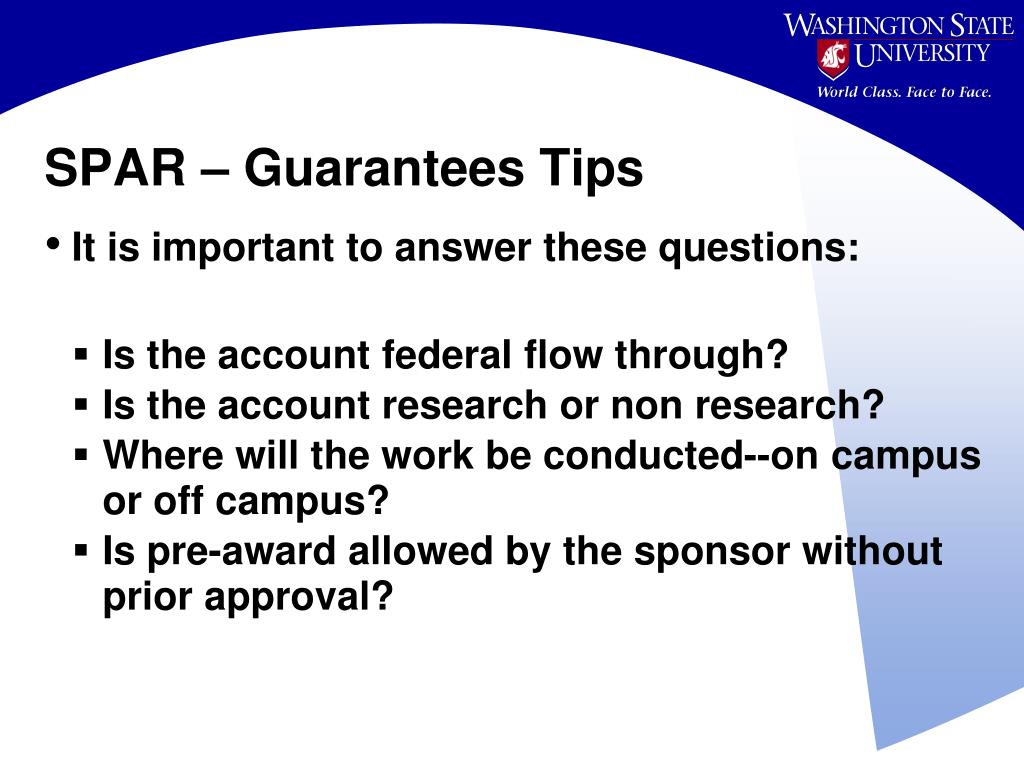 WASHINGTON STATE UNIVERSITY
World Class. Face to Face.

SPAR – Guarantees Tips

• It is important to answer these questions:

▪ Is the account federal flow through?
▪ Is the account research or non research?
▪ Where will the work be conducted--on campus or off campus?
▪ Is pre-award allowed by the sponsor without prior approval?